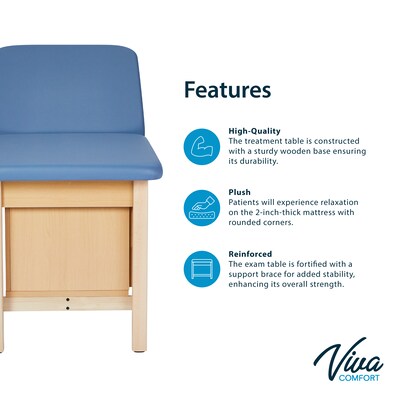 Features

High-Quality
The treatment table is constructed with a sturdy wooden base ensuring its durability.

Plush
Patients will experience relaxation on the 2-inch-thick mattress with rounded corners.

Reinforced
The exam table is fortified with a support brace for added stability, enhancing its overall strength.

Viva
COMFORT